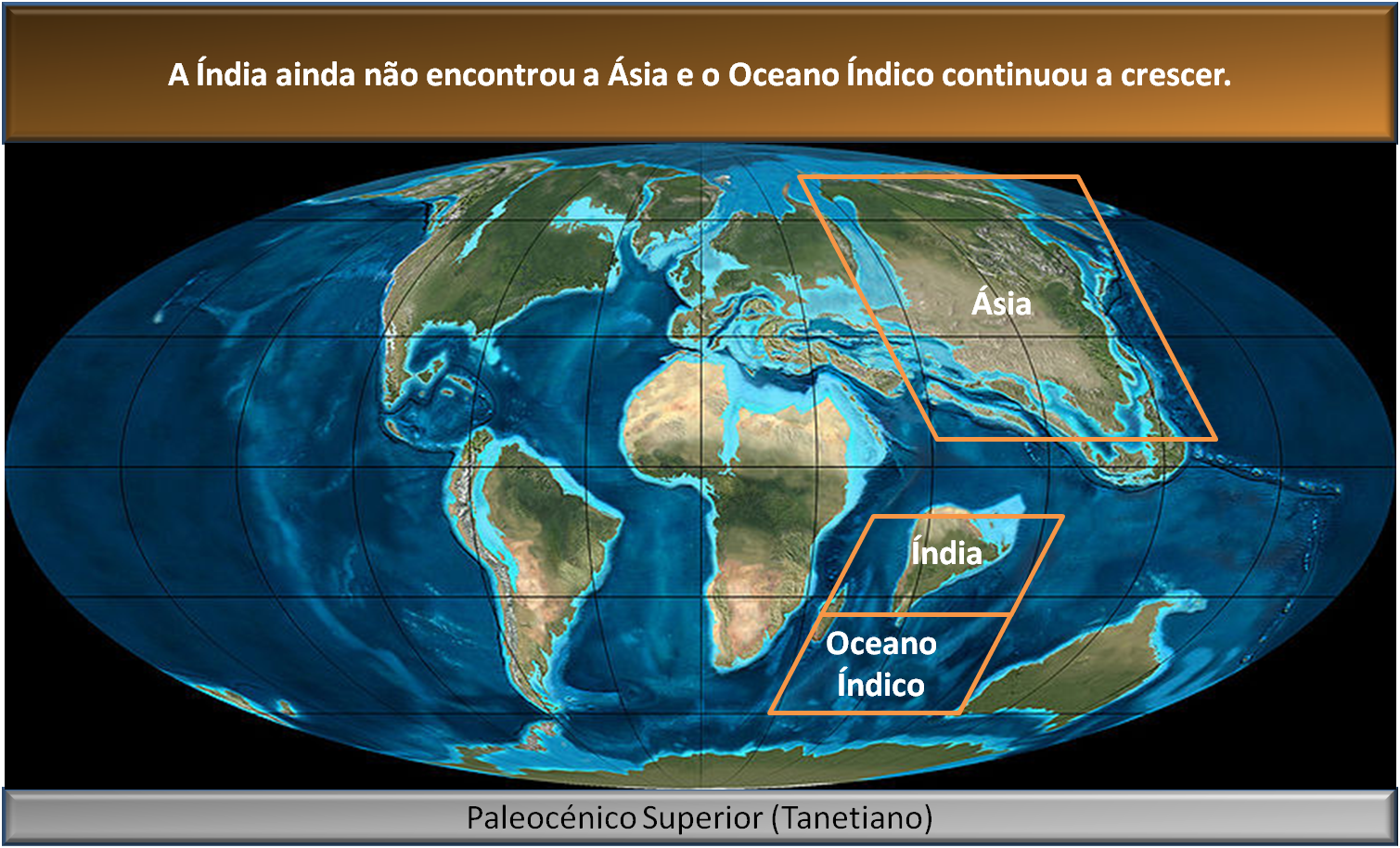 A Índia ainda não encontrou a Ásia e o Oceano Índico continuou a crescer.

Ásia

Índia

Oceano Índico

Paleocénico Superior (Tanetiano)